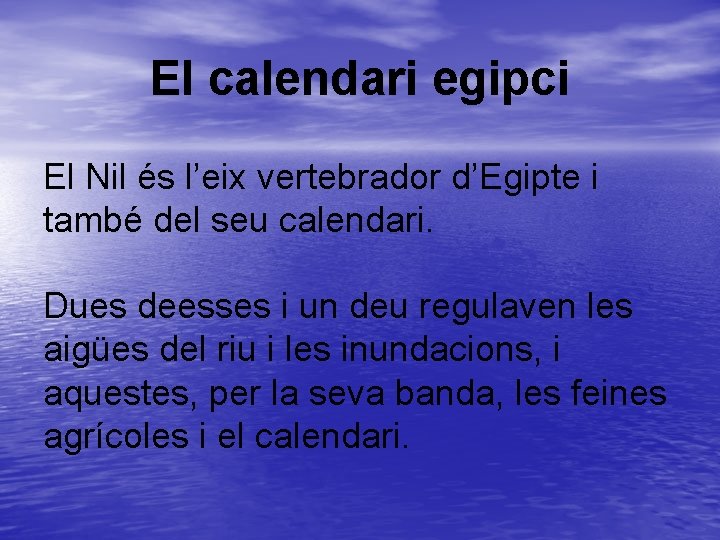 El calendari egipci

El Nil és l’eix vertebrador d’Egipte i també del seu calendari.

Dues deesses i un deu regulaven les aigües del riu i les inundacions, i aquestes, per la seva banda, les feines agrícoles i el calendari.